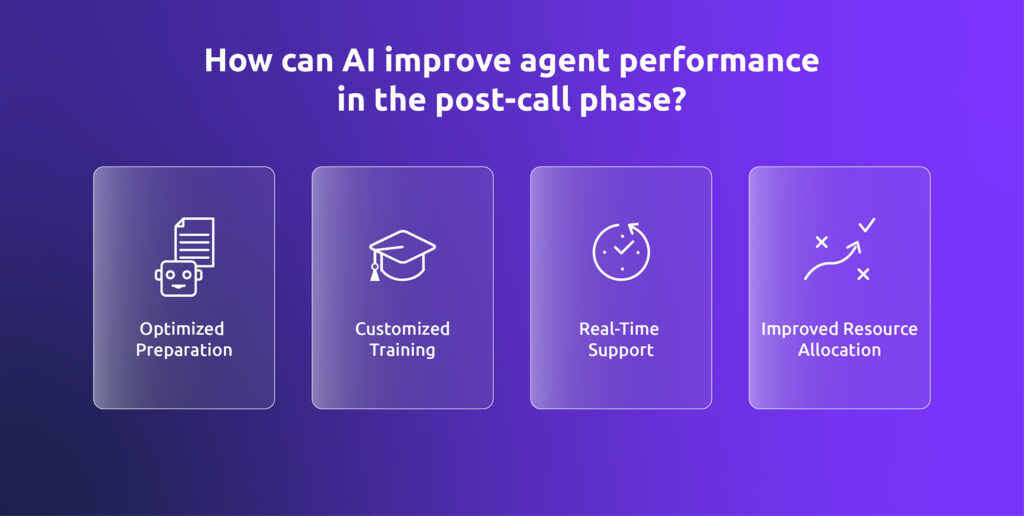 How can AI improve agent performance in the post-call phase?

Optimized Preparation

Customized Training

Real-Time Support

Improved Resource Allocation